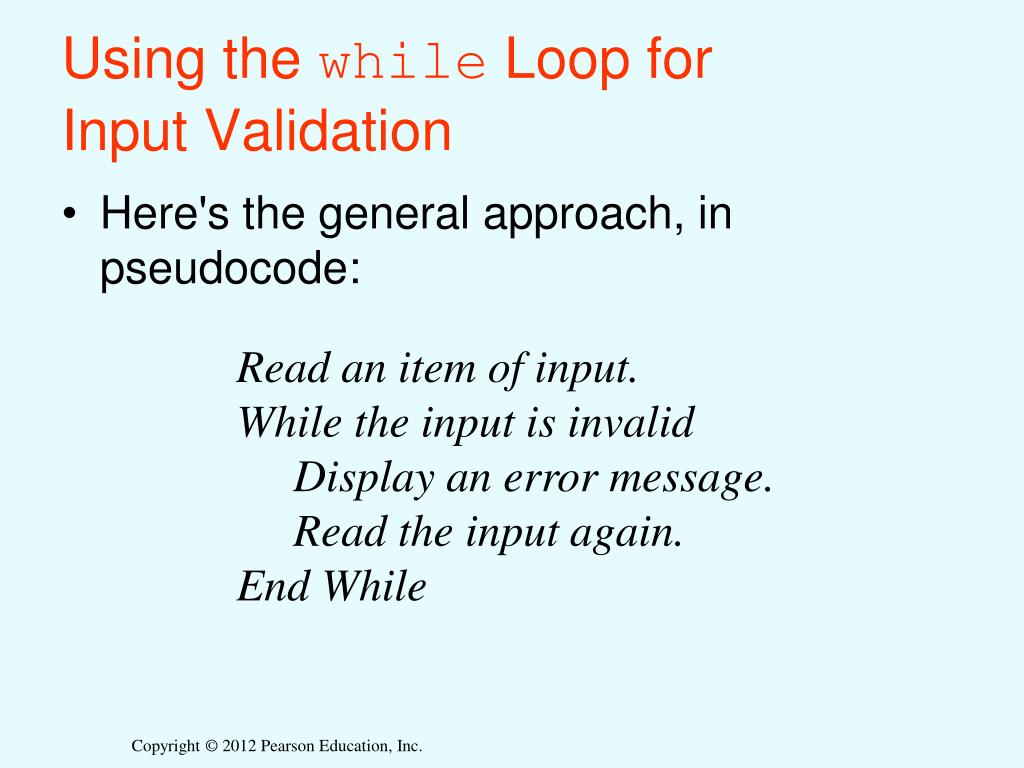 Using the while Loop for Input Validation

• Here's the general approach, in pseudocode:

Read an item of input.
While the input is invalid
    Display an error message.
    Read the input again.
End While

Copyright © 2012 Pearson Education, Inc.